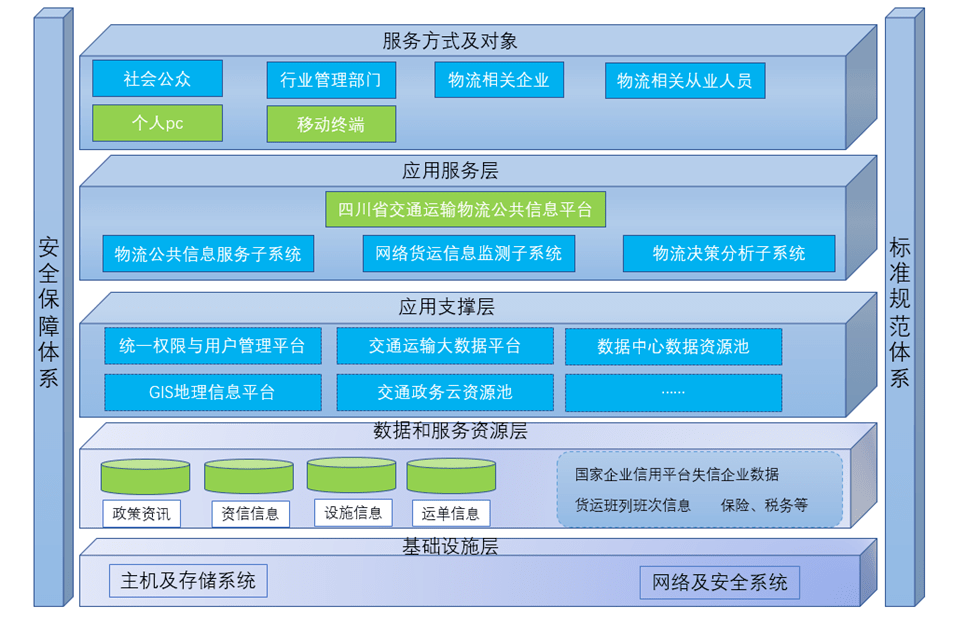 安全保障体系

服务方式及对象

社会公众
行业管理部门
物流相关企业
物流相关从业人员
个人pc
移动终端

应用服务层

四川省交通运输物流公共信息平台
物流公共信息服务子系统
网络货运信息监测子系统
物流决策分析子系统

应用支撑层

统一权限与用户管理平台
交通运输大数据平台
数据中心数据资源池
GIS地理信息平台
交通政务云资源池
……

数据和服务资源层

政策资讯
资信信息
设施信息
运单信息
国家企业信用平台失信企业数据
货运班列班次信息　　保险、税务等

基础设施层

主机及存储系统
网络及安全系统

标准规范体系